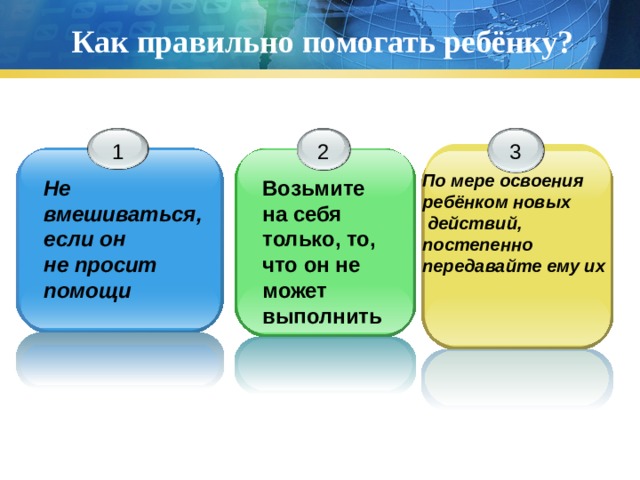 Как правильно помогать ребёнку?

1

Не вмешиваться, если он не просит помощи

2

Возьмите на себя только, то, что он не может выполнить

3

По мере освоения ребёнком новых действий, постепенно передавайте ему их